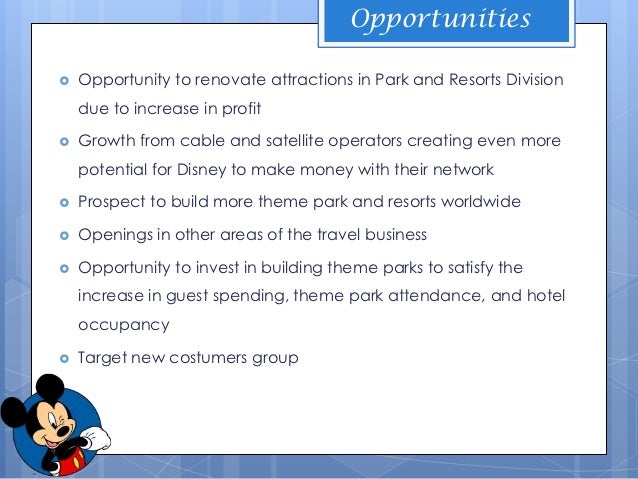 Opportunities

Opportunity to renovate attractions in Park and Resorts Division due to increase in profit

Growth from cable and satellite operators creating even more potential for Disney to make money with their network

Prospect to build more theme park and resorts worldwide

Openings in other areas of the travel business

Opportunity to invest in building theme parks to satisfy the increase in guest spending, theme park attendance, and hotel occupancy

Target new costumers group